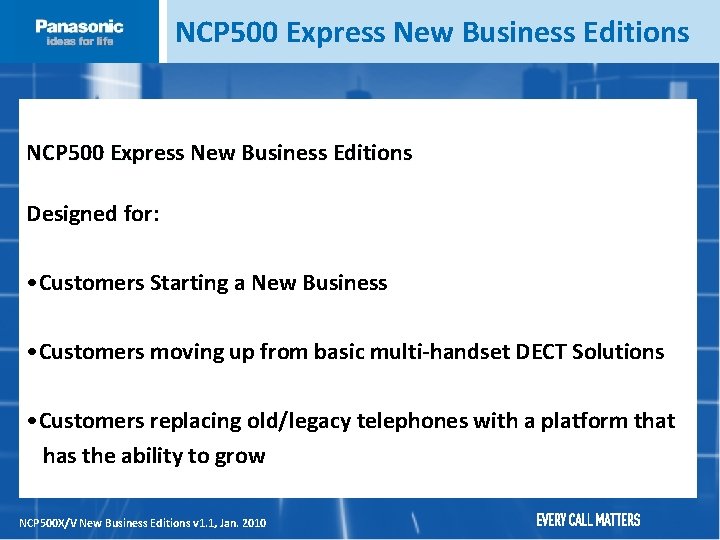 Panasonic
ideas for life

NCP500 Express New Business Editions

NCP500 Express New Business Editions

Designed for:

•Customers Starting a New Business

•Customers moving up from basic multi-handset DECT Solutions

•Customers replacing old/legacy telephones with a platform that has the ability to grow

NCP500X/V New Business Editions v1.1, Jan. 2010

EVERY CALL MATTERS